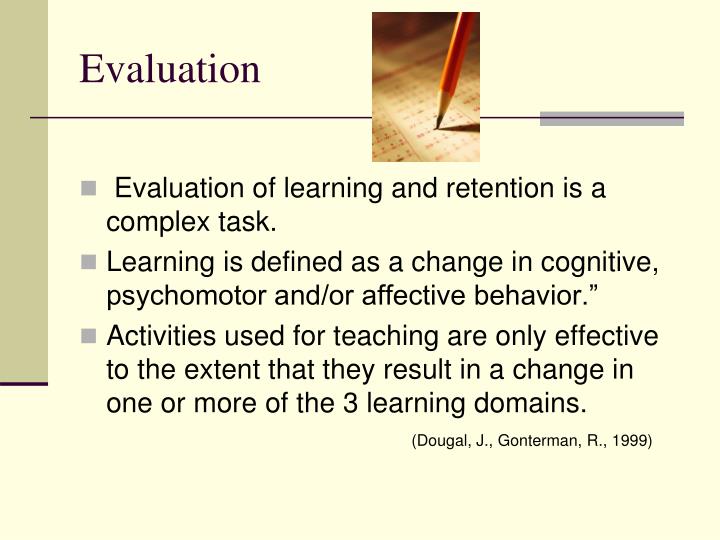 Evaluation

Evaluation of learning and retention is a complex task.

Learning is defined as a change in cognitive, psychomotor and/or affective behavior.”

Activities used for teaching are only effective to the extent that they result in a change in one or more of the 3 learning domains.

(Dougal, J., Gonterman, R., 1999)